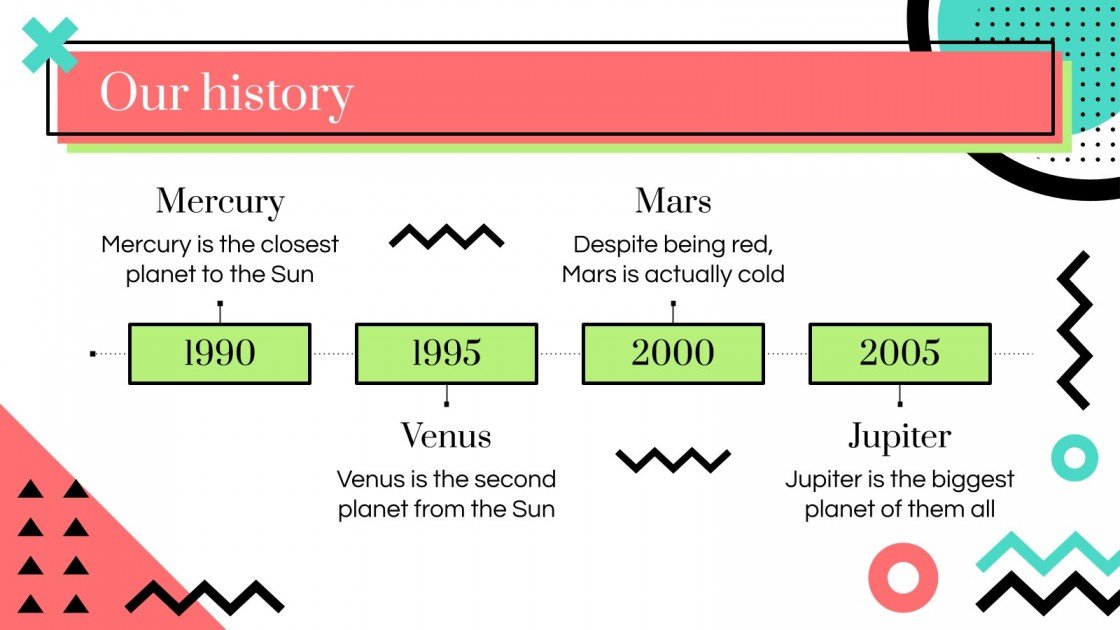 Our history

Mercury
Mercury is the closest planet to the Sun

Mars
Despite being red, Mars is actually cold

1990

1995

2000

2005

Venus
Venus is the second planet from the Sun

Jupiter
Jupiter is the biggest planet of them all